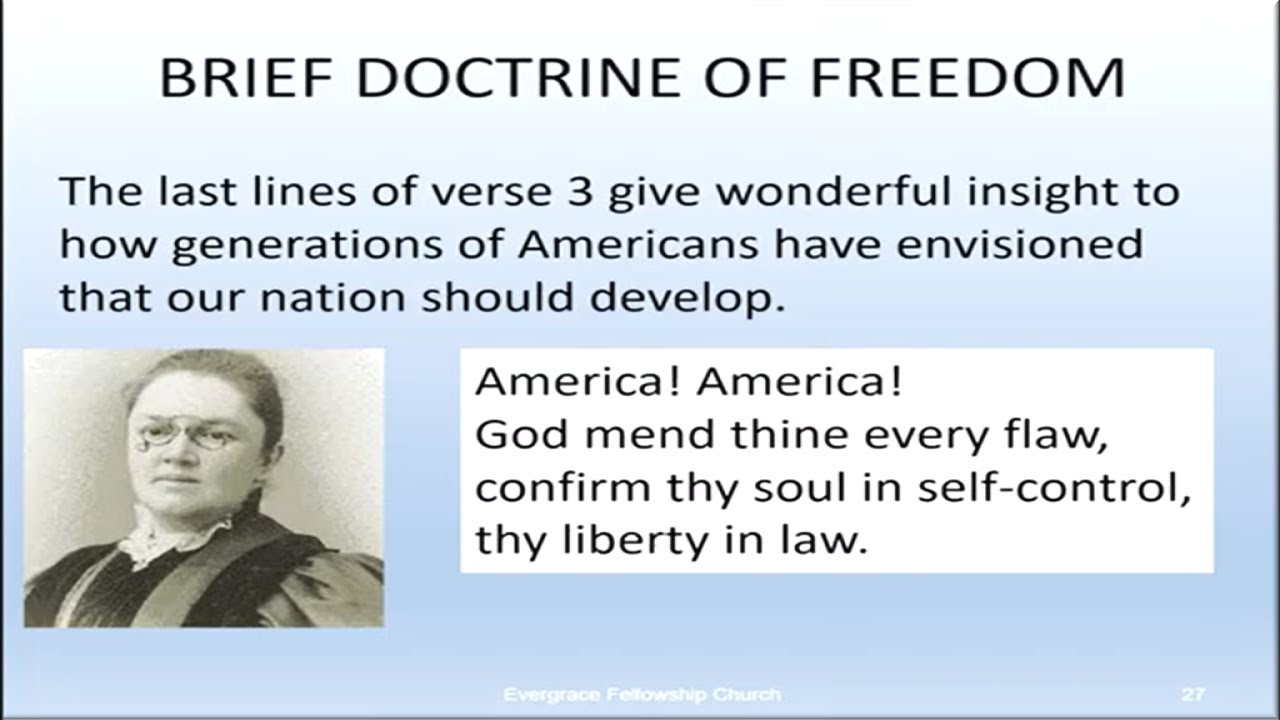 BRIEF DOCTRINE OF FREEDOM

The last lines of verse 3 give wonderful insight to how generations of Americans have envisioned that our nation should develop.

America! America!
God mend thine every flaw,
confirm thy soul in self-control,
thy liberty in law.

Evergrace Fellowship Church

27